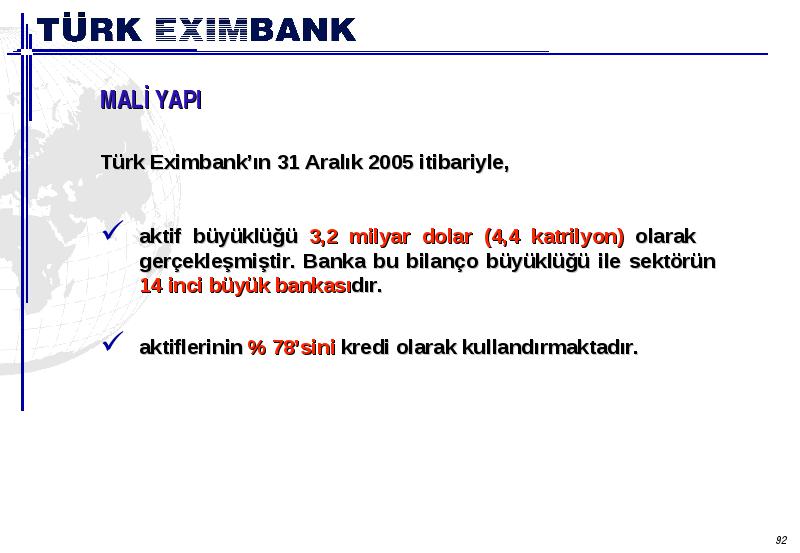 TÜRK EXIMBANK

MALİ YAPI

Türk Eximbank'ın 31 Aralık 2005 itibariyle,

✓ aktif büyüklüğü 3,2 milyar dolar (4,4 katrilyon) olarak gerçekleşmiştir. Banka bu bilanço büyüklüğü ile sektörün 14 inci büyük bankasıdır.

✓ aktiflerinin % 78'sini kredi olarak kullandırmaktadır.

92